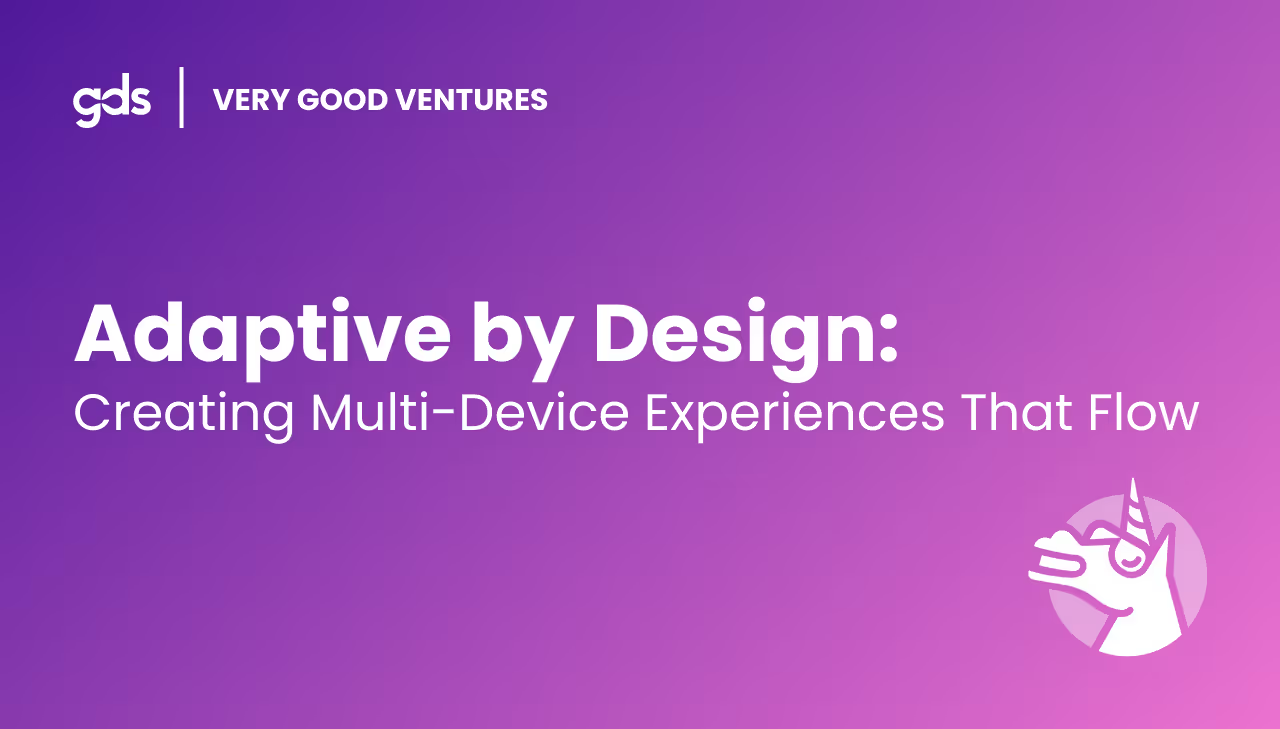 gds | VERY GOOD VENTURES

Adaptive by Design:
Creating Multi-Device Experiences That Flow